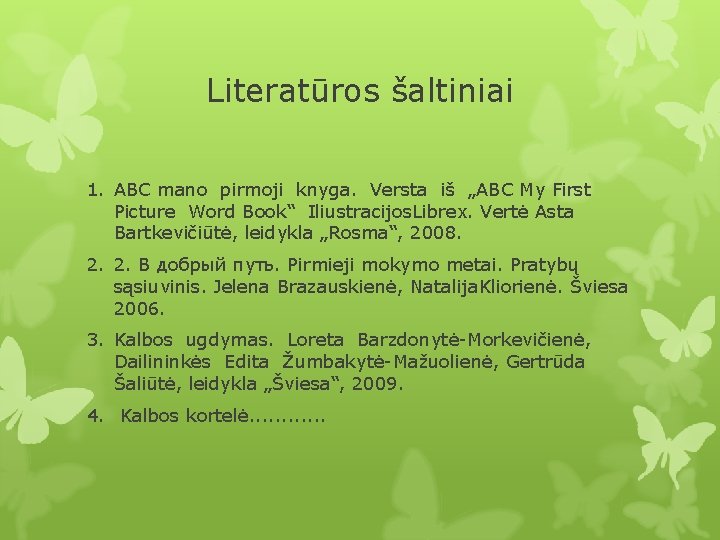 Literatūros šaltiniai

1. ABC mano pirmoji knyga. Versta iš „ABC My First Picture Word Book“ IliustracijosLibrex. Vertė Asta Bartkevičiūtė, leidykla „Rosma“, 2008.

2. 2. В добрый путь. Pirmieji mokymo metai. Pratybų sąsiuvinis. Jelena Brazauskienė, NatalijaKliorienė. Šviesa 2006.

3. Kalbos ugdymas. Loreta Barzdonytė-Morkevičienė, Dailininkės Edita Žumbakytė-Mažuolienė, Gertrūda Šaliūtė, leidykla „Šviesa“, 2009.

4. Kalbos kortelė............